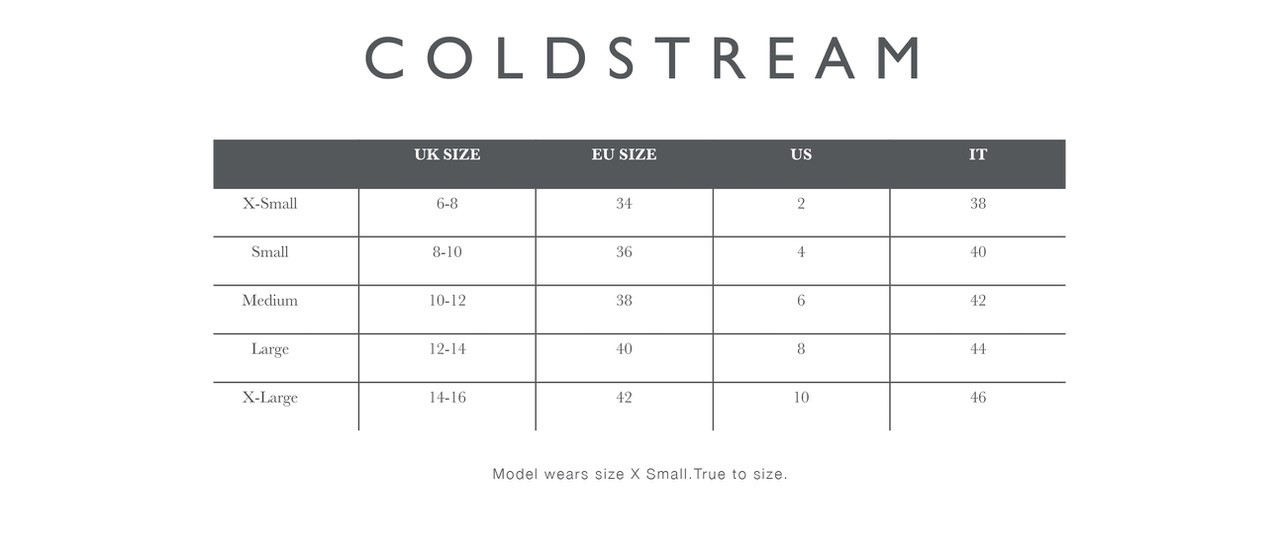 COLDSTREAM

| | UK SIZE | EU SIZE | US | IT |
|---|---|---|---|---|
| X-Small | 6-8 | 34 | 2 | 38 |
| Small | 8-10 | 36 | 4 | 40 |
| Medium | 10-12 | 38 | 6 | 42 |
| Large | 12-14 | 40 | 8 | 44 |
| X-Large | 14-16 | 42 | 10 | 46 |

Model wears size X Small.True to size.